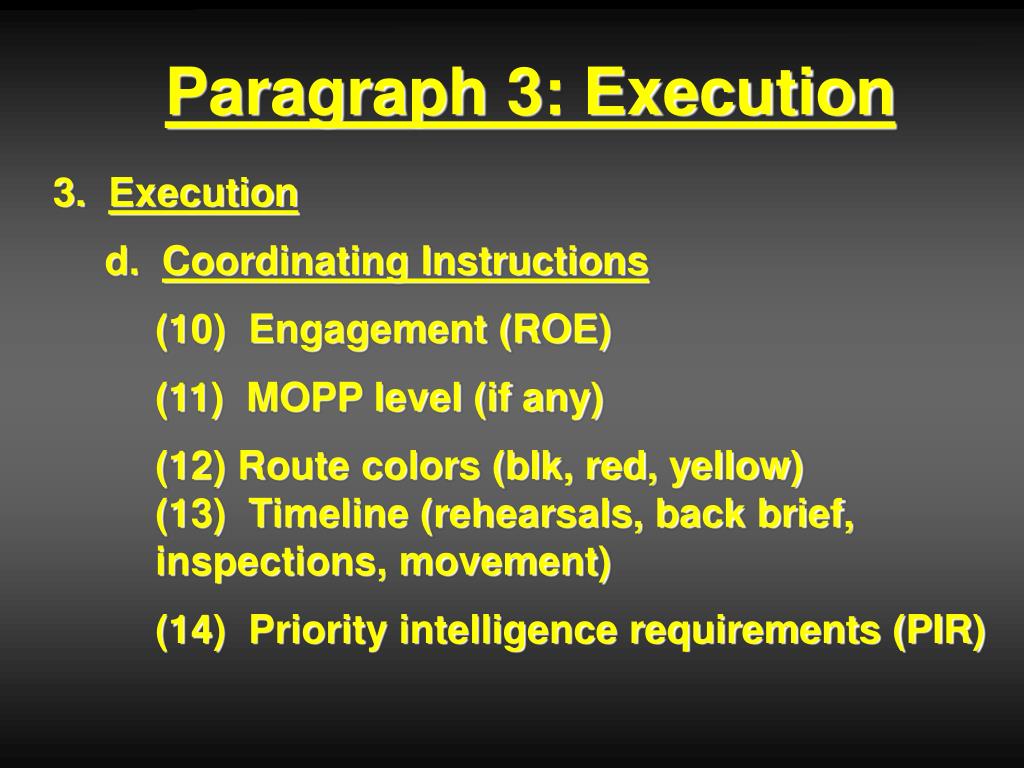 Paragraph 3: Execution

3. Execution

d. Coordinating Instructions

(10) Engagement (ROE)

(11) MOPP level (if any)

(12) Route colors (blk, red, yellow)
(13) Timeline (rehearsals, back brief, inspections, movement)

(14) Priority intelligence requirements (PIR)